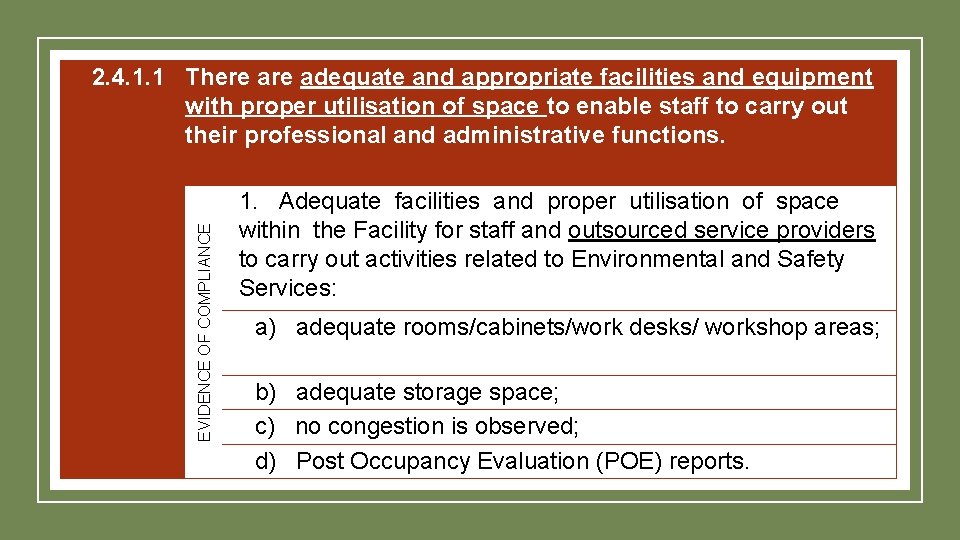 2.4.1.1 There are adequate and appropriate facilities and equipment with proper utilisation of space to enable staff to carry out their professional and administrative functions.

EVIDENCE OF COMPLIANCE

1. Adequate facilities and proper utilisation of space within the Facility for staff and outsourced service providers to carry out activities related to Environmental and Safety Services:

a) adequate rooms/cabinets/work desks/ workshop areas;

b) adequate storage space;

c) no congestion is observed;

d) Post Occupancy Evaluation (POE) reports.